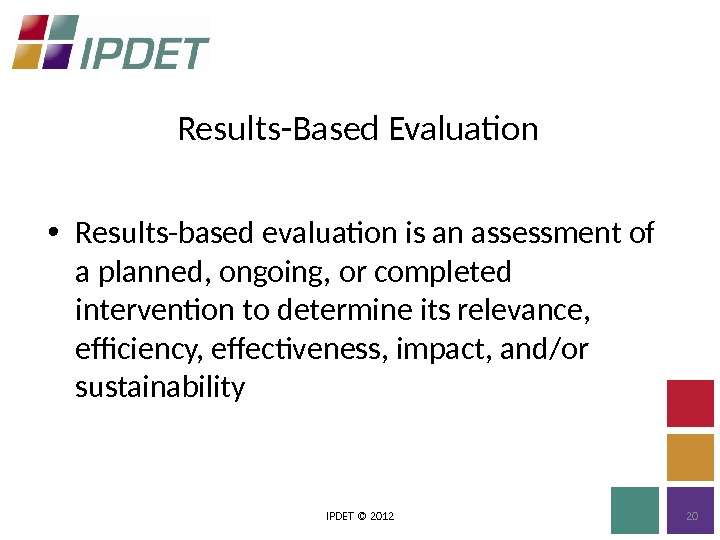 IPDET

Results-Based Evaluation

• Results-based evaluation is an assessment of a planned, ongoing, or completed intervention to determine its relevance, efficiency, effectiveness, impact, and/or sustainability

IPDET © 2012

20